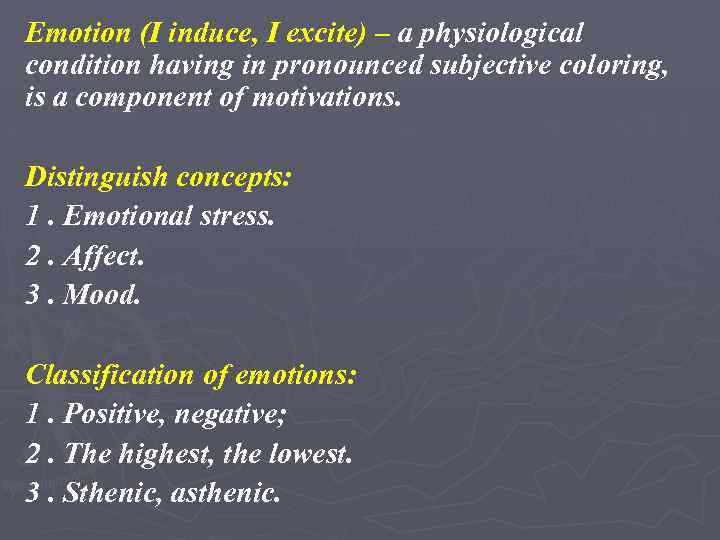 Emotion (I induce, I excite) – a physiological condition having in pronounced subjective coloring, is a component of motivations.

Distinguish concepts:
1 . Emotional stress.
2 . Affect.
3 . Mood.

Classification of emotions:
1 . Positive, negative;
2 . The highest, the lowest.
3 . Sthenic, asthenic.